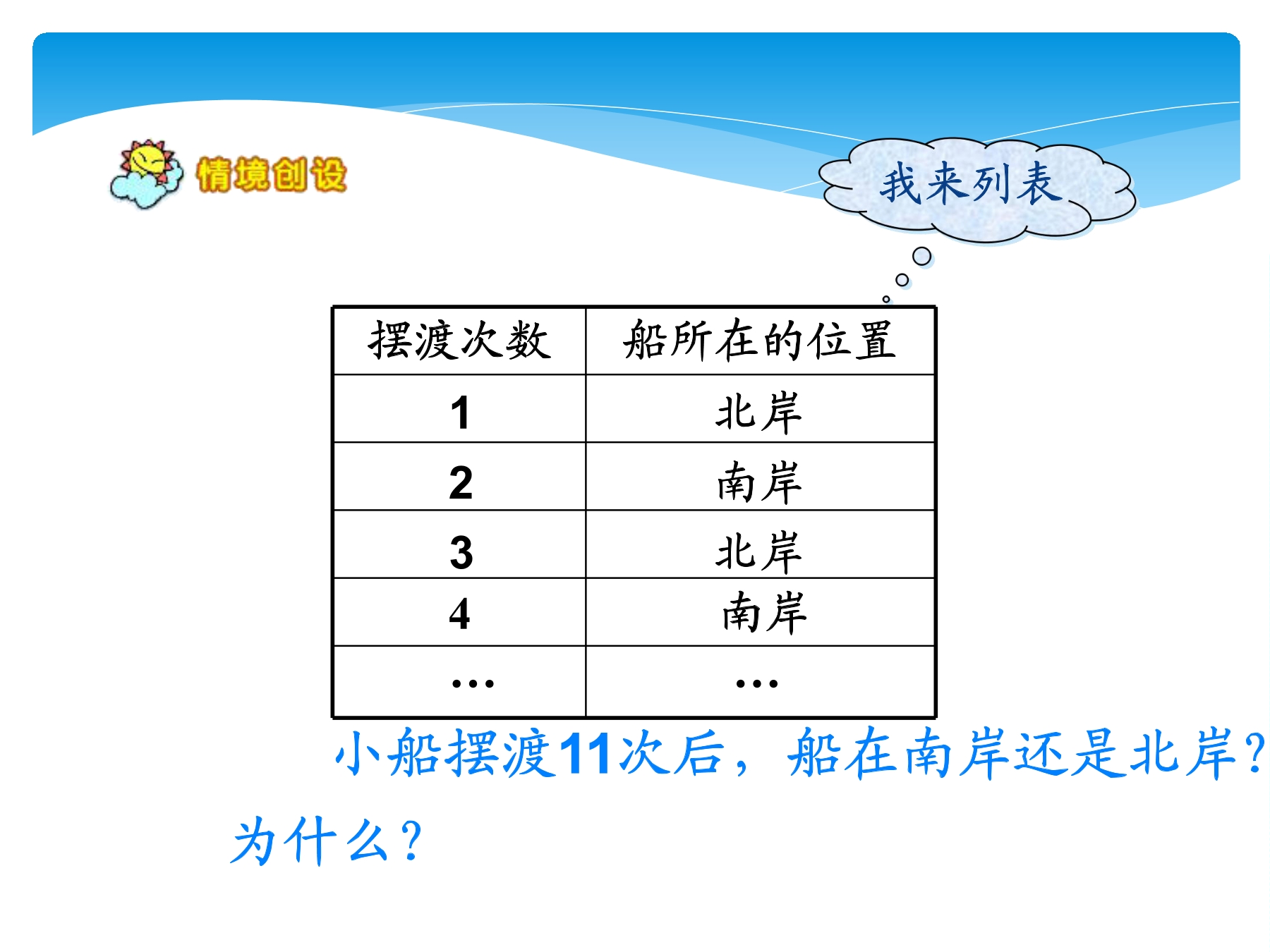 情境创设

我来列表

| 摆渡次数 | 船所在的位置 |
|---|---|
| 1 | 北岸 |
| 2 | 南岸 |
| 3 | 北岸 |
| 4 | 南岸 |
| … | … |

小船摆渡11次后，船在南岸还是北岸？为什么？